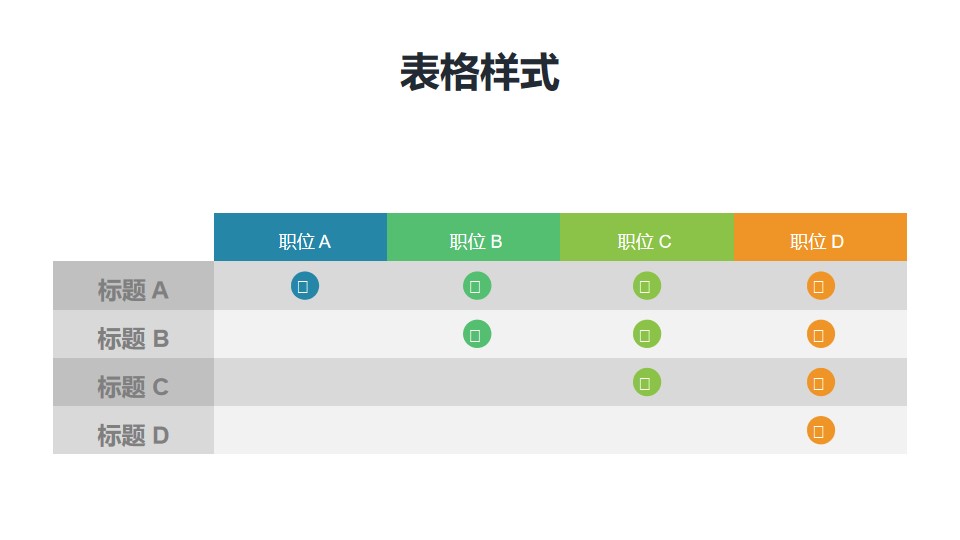 表格样式

| | 职位 A | 职位 B | 职位 C | 职位 D |
|---|---|---|---|---|
| 标题 A | | | | |
| 标题 B | | | | |
| 标题 C | | | | |
| 标题 D | | | | |